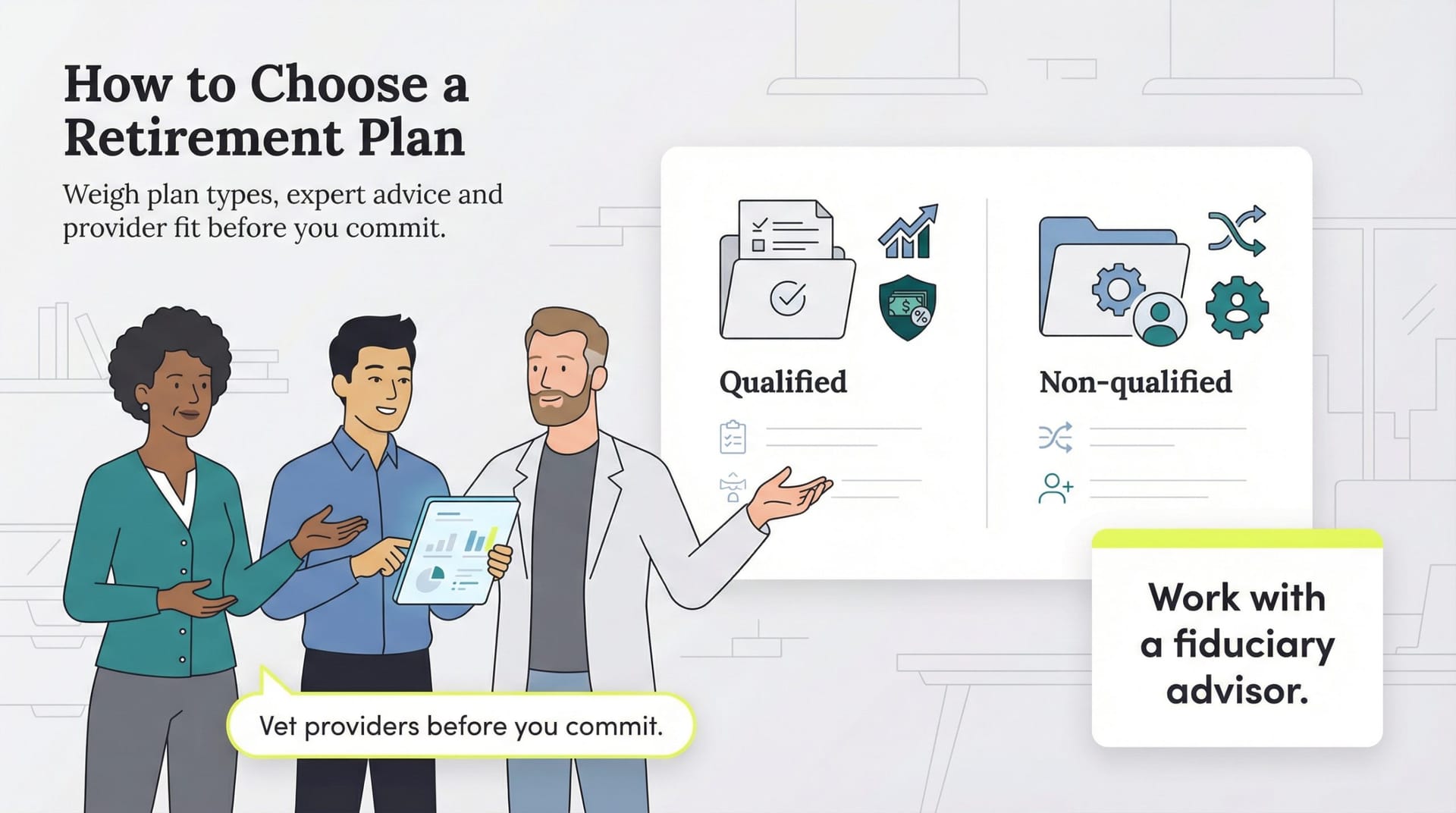 How to Choose a Retirement Plan

Weigh plan types, expert advice and provider fit before you commit.

Qualified

Non-qualified

Work with a fiduciary advisor.

Vet providers before you commit.